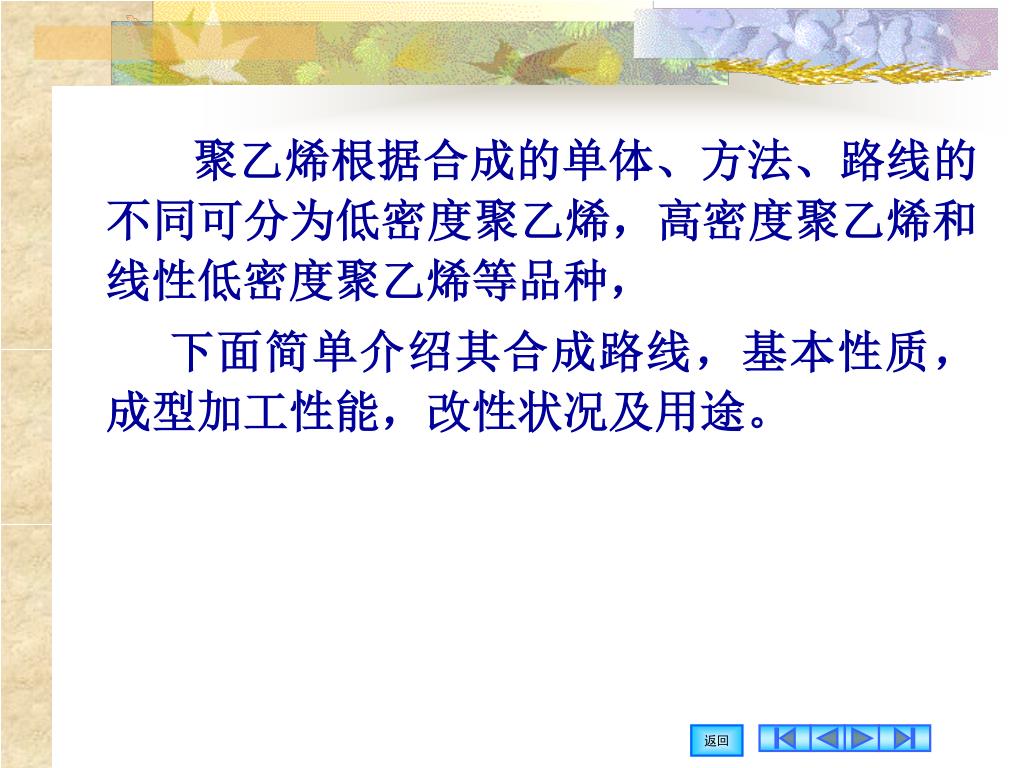 聚乙烯根据合成的单体、方法、路线的不同可分为低密度聚乙烯，高密度聚乙烯和线性低密度聚乙烯等品种，

下面简单介绍其合成路线，基本性质，成型加工性能，改性状况及用途。

返回